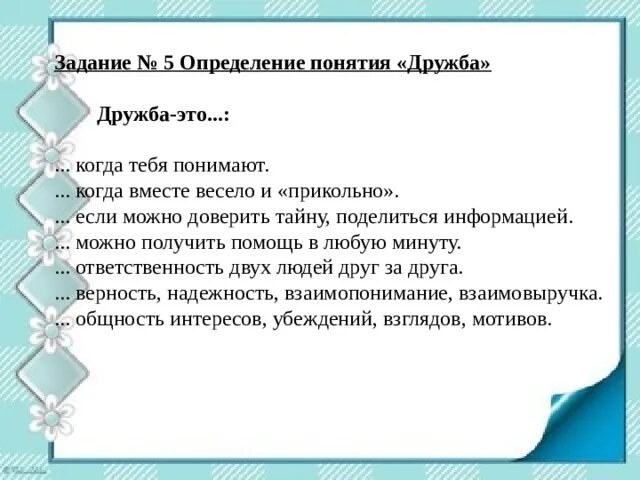 Задание № 5 Определение понятия «Дружба»

Дружба-это...:

... когда тебя понимают.
... когда вместе весело и «прикольно».
... если можно доверить тайну, поделиться информацией.
... можно получить помощь в любую минуту.
... ответственность двух людей друг за друга.
... верность, надежность, взаимопонимание, взаимовыручка.
... общность интересов, убеждений, взглядов, мотивов.